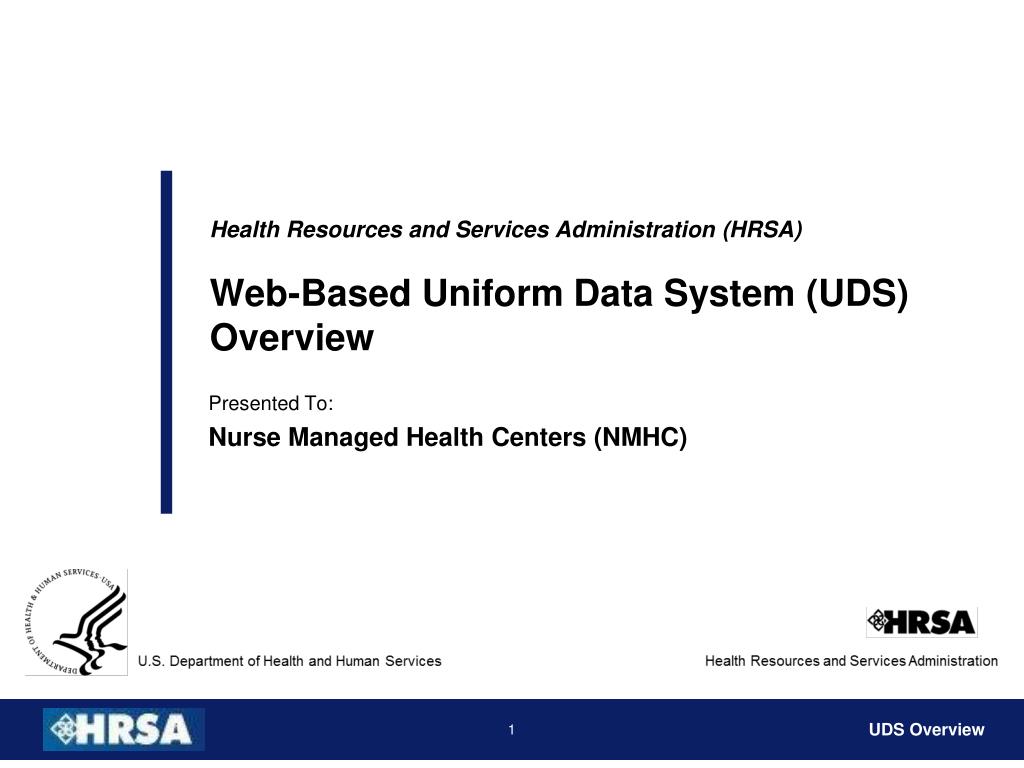 Health Resources and Services Administration (HRSA)

Web-Based Uniform Data System (UDS) Overview

Presented To:

Nurse Managed Health Centers (NMHC)

DEPARTMENT OF HEALTH & HUMAN SERVICES · USA

U.S. Department of Health and Human Services

HRSA

Health Resources and Services Administration

HRSA

1

UDS Overview